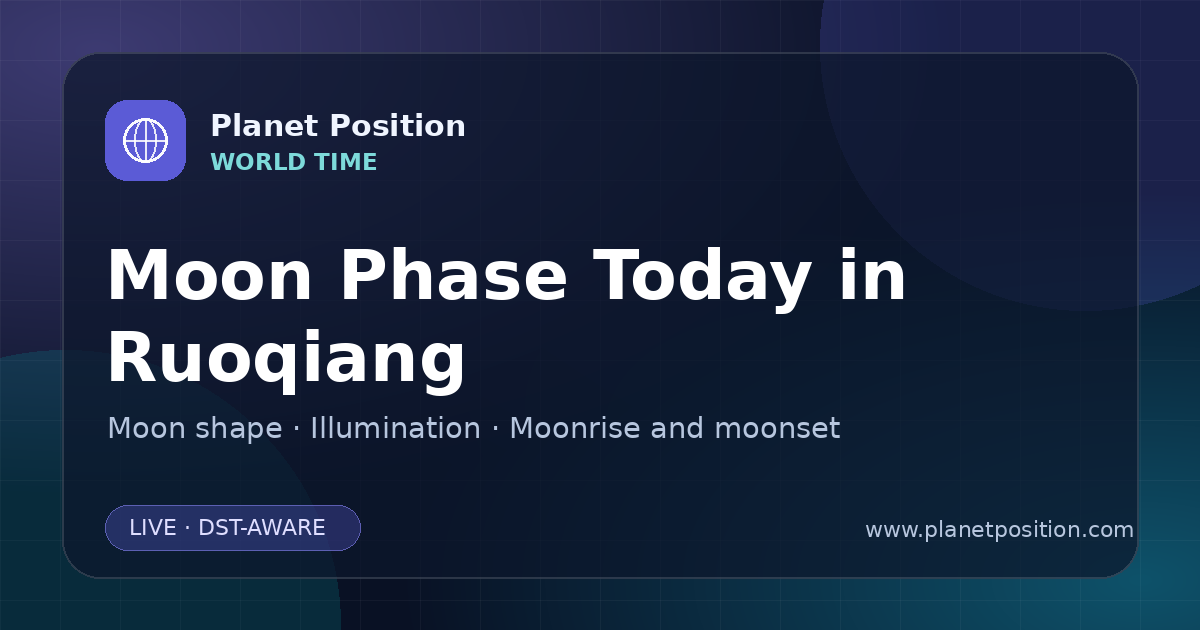 Planet Position
WORLD TIME

Moon Phase Today in Ruoqiang

Moon shape · Illumination · Moonrise and moonset

LIVE · DST-AWARE

www.planetposition.com